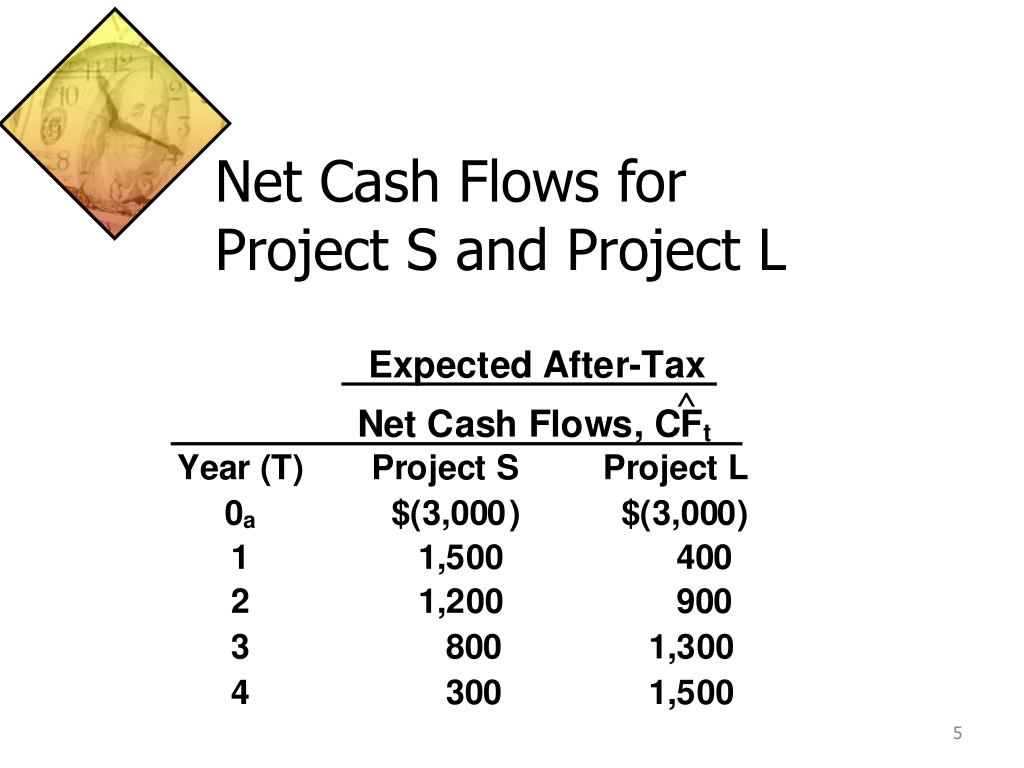 Net Cash Flows for Project S and Project L

Expected After-Tax

Net Cash Flows, $\hat{CF}_t$

| Year (T) | Project S | Project L |
|---|---|---|
| $0_a$ | \$(3,000) | \$(3,000) |
| 1 | 1,500 | 400 |
| 2 | 1,200 | 900 |
| 3 | 800 | 1,300 |
| 4 | 300 | 1,500 |

5